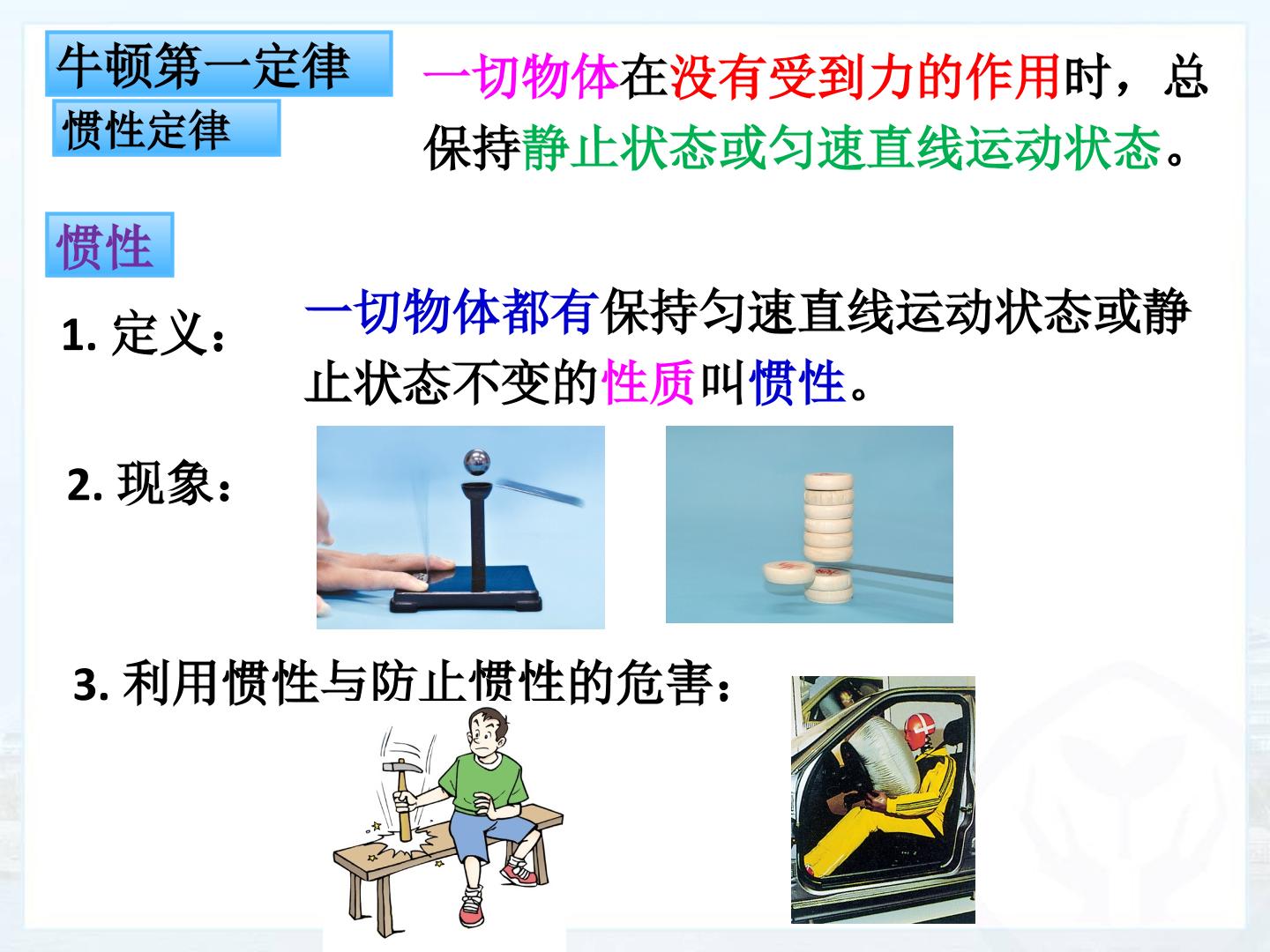 牛顿第一定律

惯性定律

一切物体在没有受到力的作用时，总保持静止状态或匀速直线运动状态。

惯性

1.定义：

一切物体都有保持匀速直线运动状态或静止状态不变的性质叫惯性。

2.现象：

3.利用惯性与防止惯性的危害：